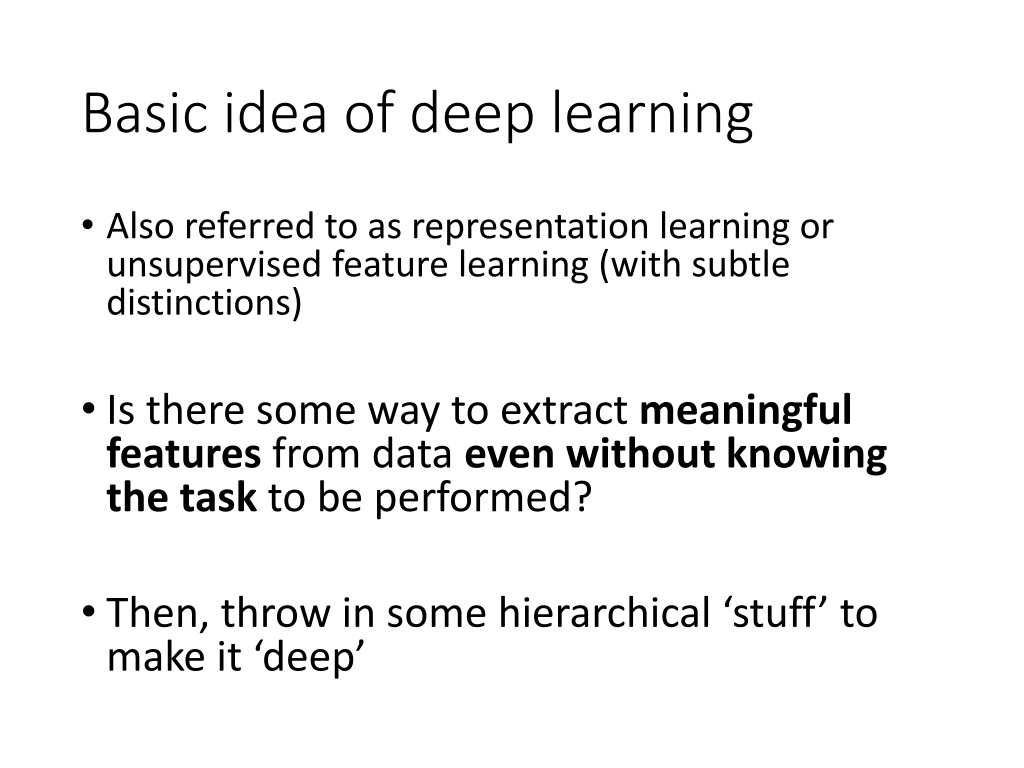 Basic idea of deep learning

• Also referred to as representation learning or unsupervised feature learning (with subtle distinctions)

• Is there some way to extract meaningful features from data even without knowing the task to be performed?

• Then, throw in some hierarchical ‘stuff’ to make it ‘deep’